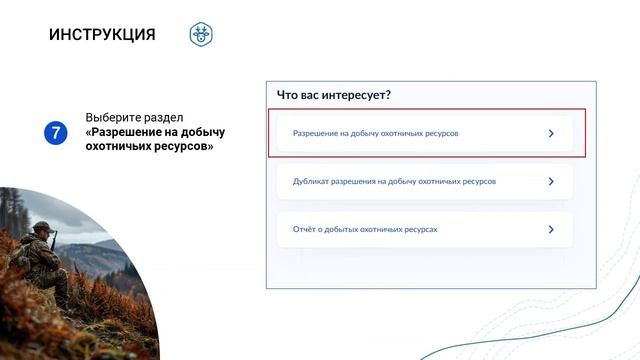 ИНСТРУКЦИЯ

7

Выберите раздел **«Разрешение на добычу охотничьих ресурсов»**

Что вас интересует?

Разрешение на добычу охотничьих ресурсов

Дубликат разрешения на добычу охотничьих ресурсов

Отчёт о добытых охотничьих ресурсах